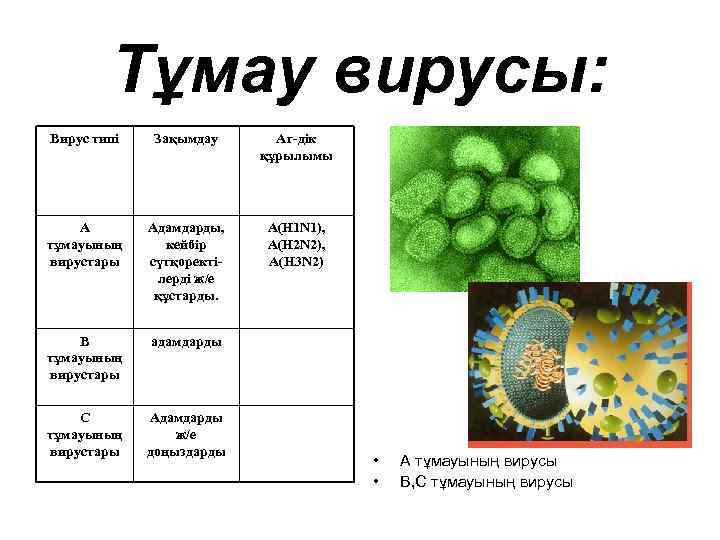 Тұмау вирусы:

| Вирус типі | Зақымдау | Аг-дік құрылымы |
|---|---|---|
| А тұмауының вирустары | Адамдарды, кейбір сүтқоректілерді ж/е құстарды. | A(H1N1), A(H2N2), A(H3N2) |
| В тұмауының вирустары | адамдарды | |
| С тұмауының вирустары | Адамдарды ж/е доңыздарды | |

• А тұмауының вирусы
• В,С тұмауының вирусы